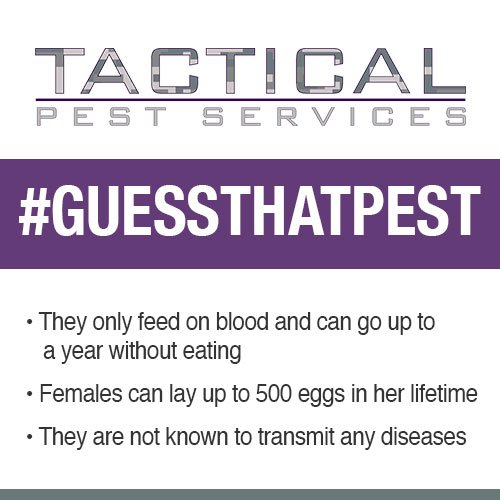 TACTICAL
PEST SERVICES

#GUESSTHATPEST

• They only feed on blood and can go up to a year without eating

• Females can lay up to 500 eggs in her lifetime

• They are not known to transmit any diseases